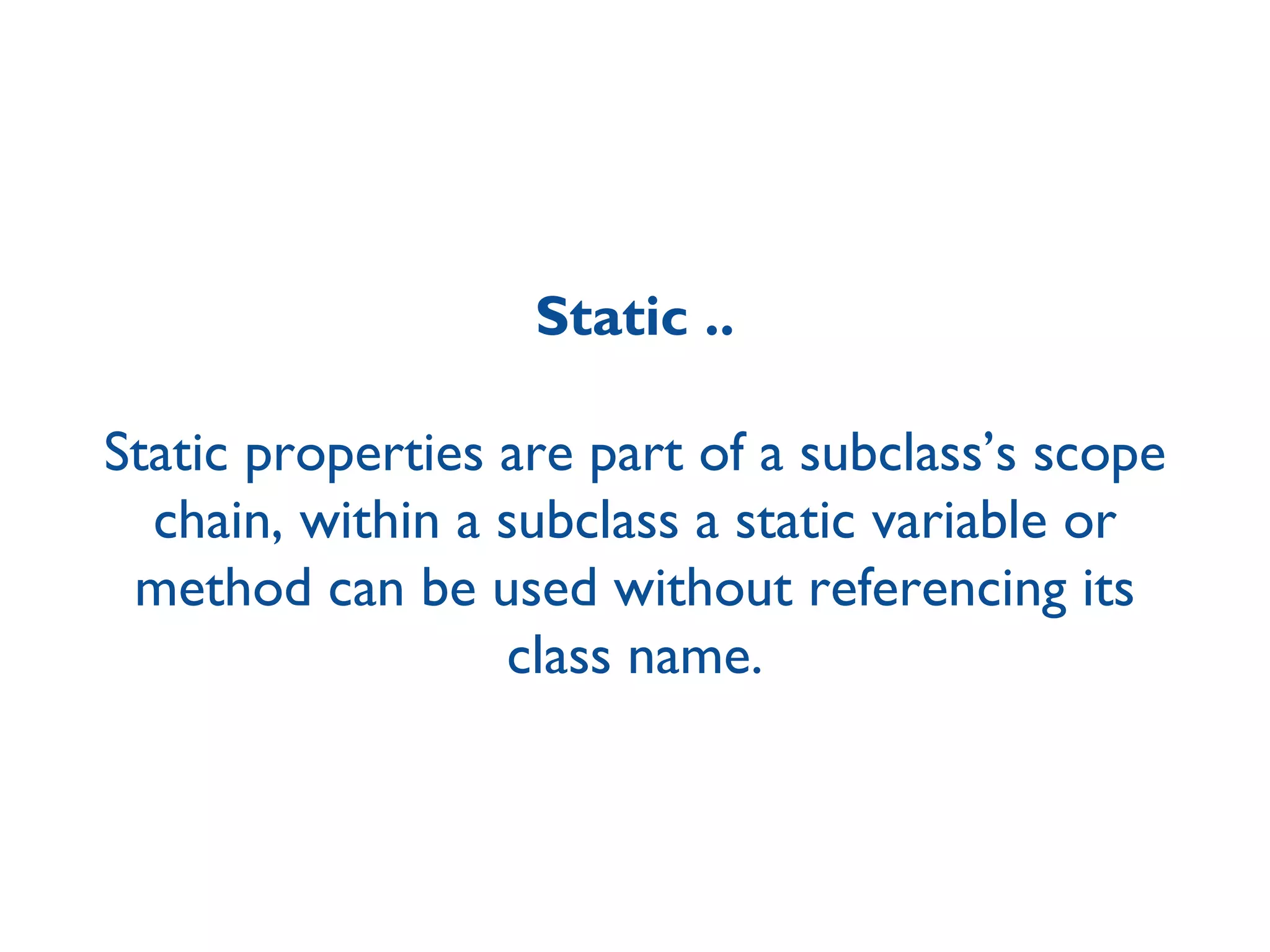 Static ..

Static properties are part of a subclass’s scope chain, within a subclass a static variable or method can be used without referencing its class name.